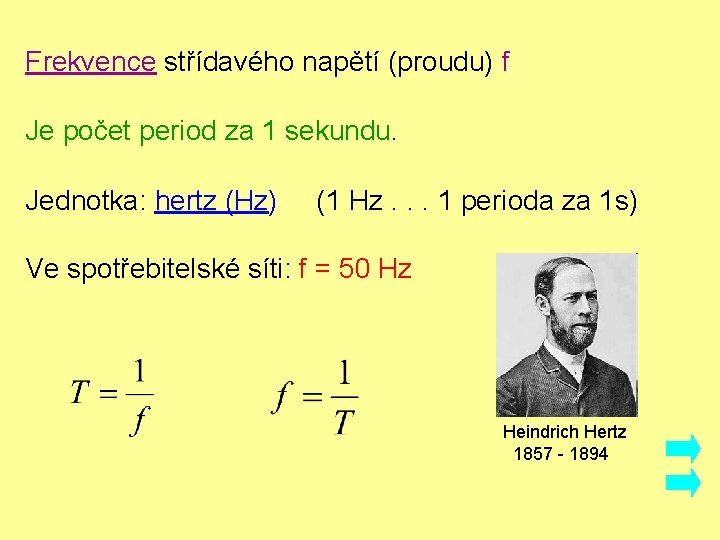 Frekvence střídavého napětí (proudu) f

Je počet period za 1 sekundu.

Jednotka: hertz (Hz)  (1 Hz . . . 1 perioda za 1s)

Ve spotřebitelské síti: f = 50 Hz

$T = \frac{1}{f}$  $f = \frac{1}{T}$

Heindrich Hertz
1857 - 1894